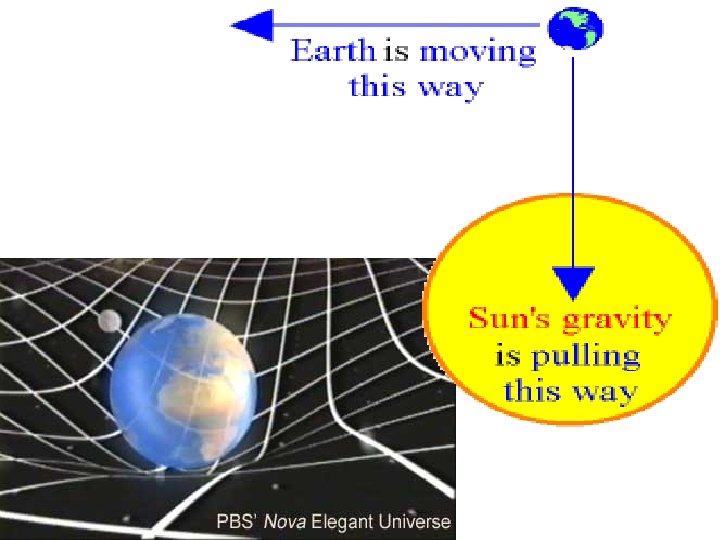 Earth is moving this way

Sun's gravity is pulling this way

PBS' Nova Elegant Universe